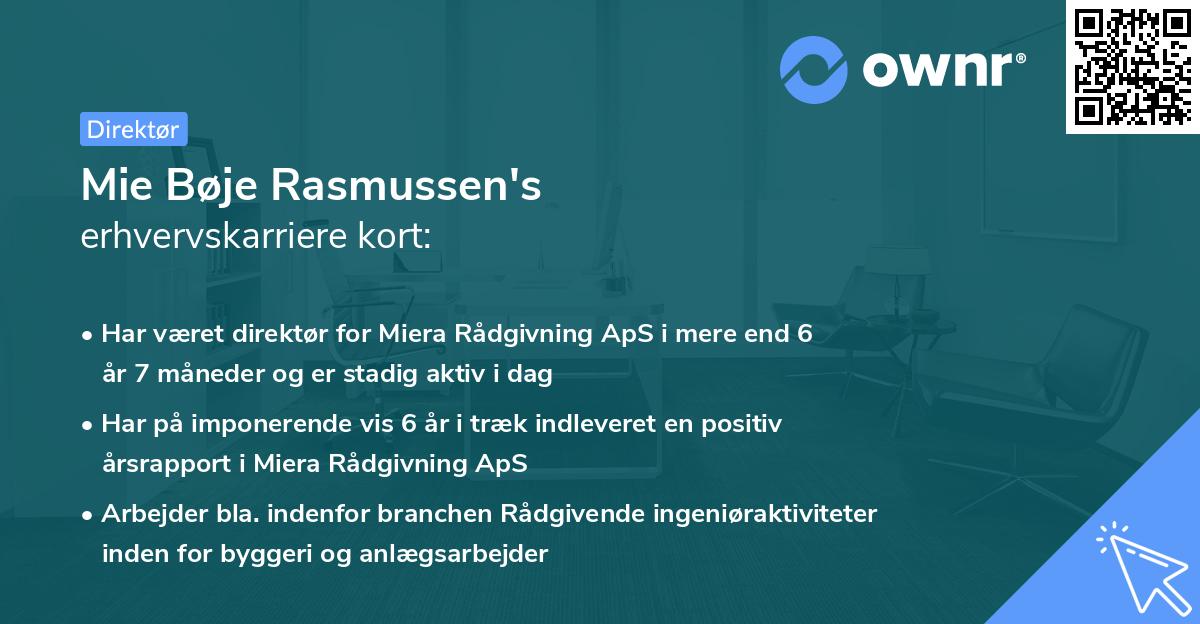 ownr®

Direktør

Mie Bøje Rasmussen's
erhvervskarriere kort:

• Har været direktør for Miera Rådgivning ApS i mere end 6 år 7 måneder og er stadig aktiv i dag
• Har på imponerende vis 6 år i træk indleveret en positiv årsrapport i Miera Rådgivning ApS
• Arbejder bla. indenfor branchen Rådgivende ingeniøraktiviteter inden for byggeri og anlægsarbejder